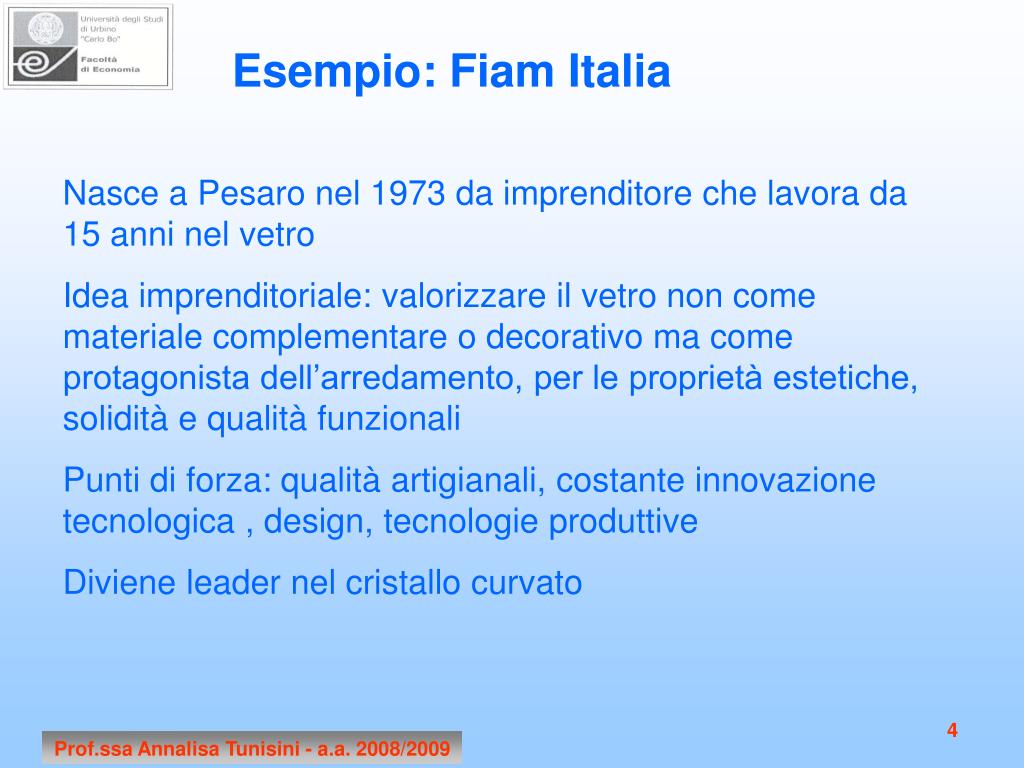 Università degli Studi di Urbino "Carlo Bo"
Facoltà di Economia

Esempio: Fiam Italia

Nasce a Pesaro nel 1973 da imprenditore che lavora da 15 anni nel vetro

Idea imprenditoriale: valorizzare il vetro non come materiale complementare o decorativo ma come protagonista dell'arredamento, per le proprietà estetiche, solidità e qualità funzionali

Punti di forza: qualità artigianali, costante innovazione tecnologica , design, tecnologie produttive

Diviene leader nel cristallo curvato

Prof.ssa Annalisa Tunisini - a.a. 2008/2009

4